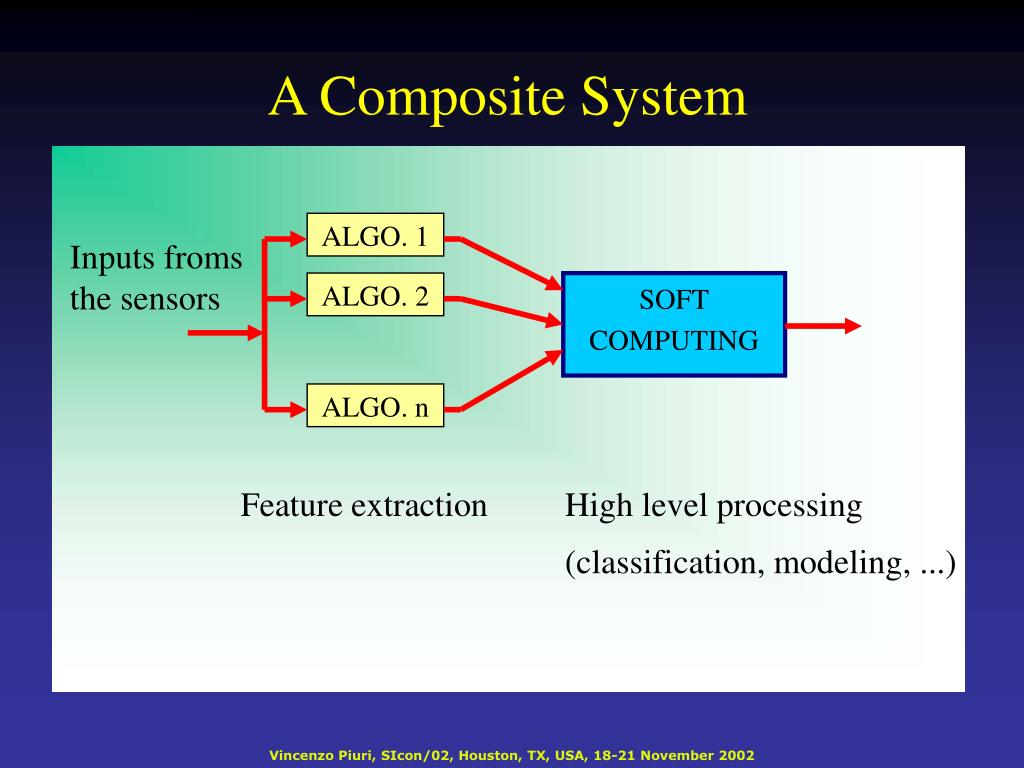 A Composite System

Inputs froms the sensors

ALGO. 1

ALGO. 2

ALGO. n

SOFT COMPUTING

Feature extraction

High level processing

(classification, modeling, ...)

Vincenzo Piuri, SIcon/02, Houston, TX, USA, 18-21 November 2002